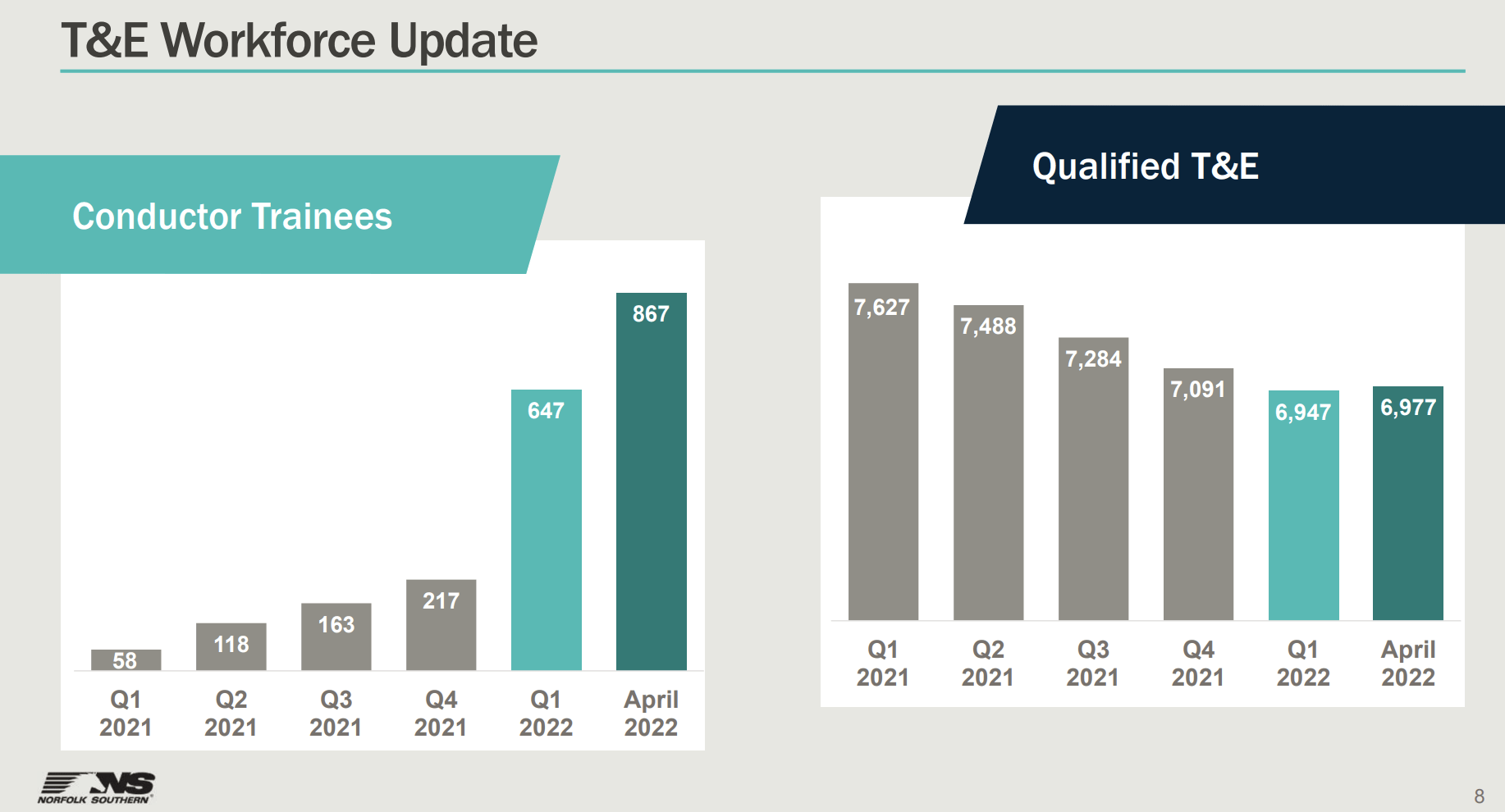 T&E Workforce Update

Conductor Trainees

58
118
163
217
647
867

Q1 2021
Q2 2021
Q3 2021
Q4 2021
Q1 2022
April 2022

Qualified T&E

7,627
7,488
7,284
7,091
6,947
6,977

Q1 2021
Q2 2021
Q3 2021
Q4 2021
Q1 2022
April 2022

NS
NORFOLK SOUTHERN

8